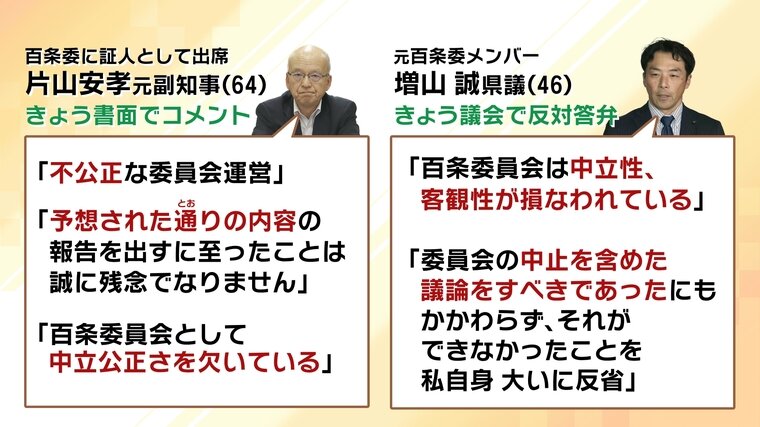 百条委に証人として出席
片山安孝元副知事(64)
きょう書面でコメント

「不公正な委員会運営」

「予想された通り(とお)の内容の報告を出すに至ったことは誠に残念でなりません」

「百条委員会として中立公正さを欠いている」

元百条委メンバー
増山 誠県議(46)
きょう議会で反対答弁

「百条委員会は中立性、客観性が損なわれている」

「委員会の中止を含めた議論をすべきであったにもかかわらず、それができなかったことを私自身 大いに反省」